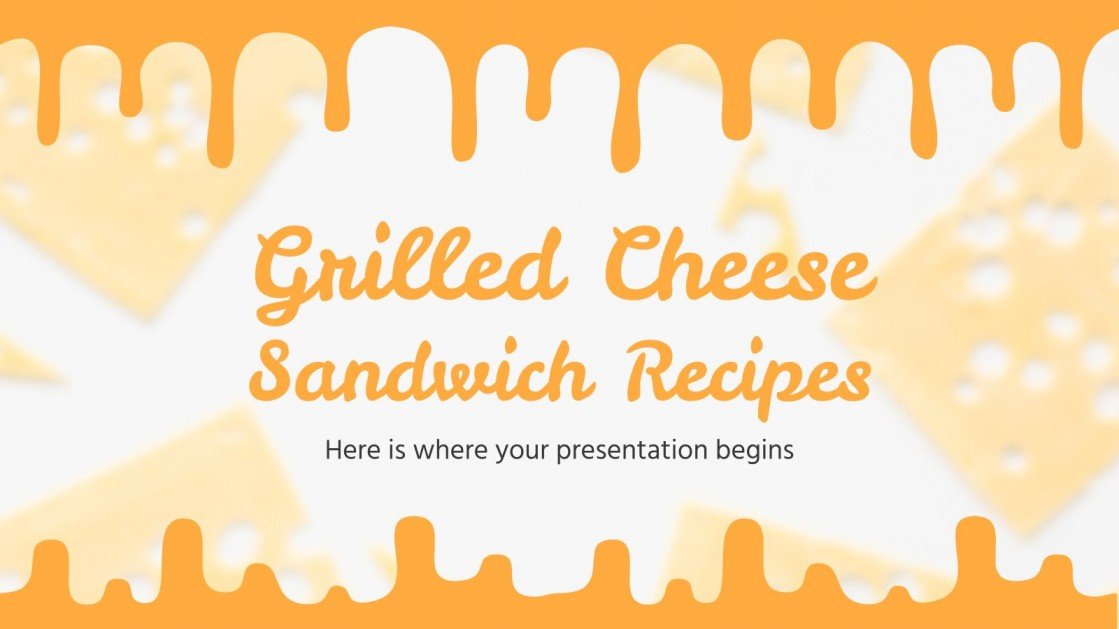 Grilled Cheese Sandwich Recipes

Here is where your presentation begins